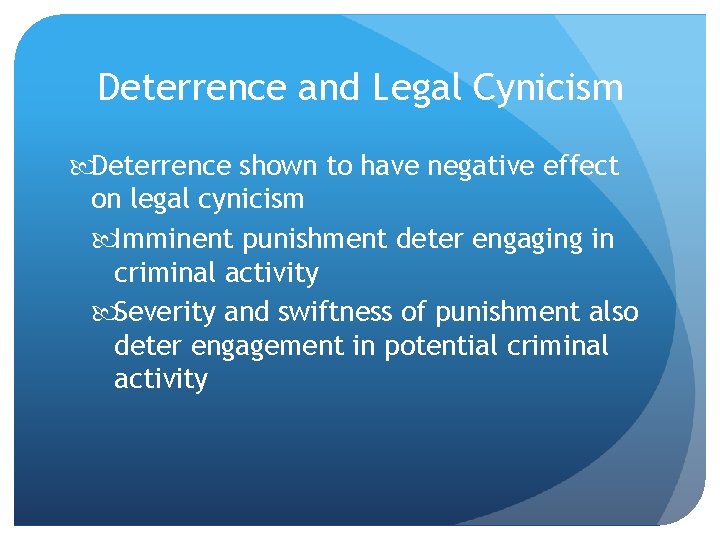 Deterrence and Legal Cynicism

Deterrence shown to have negative effect on legal cynicism

Imminent punishment deter engaging in criminal activity

Severity and swiftness of punishment also deter engagement in potential criminal activity